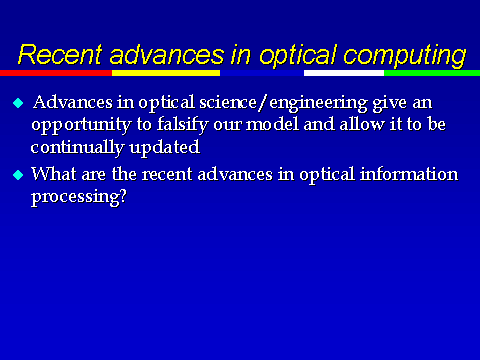 Recent advances in optical computing

◆ Advances in optical science/engineering give an opportunity to falsify our model and allow it to be continually updated

◆ What are the recent advances in optical information processing?